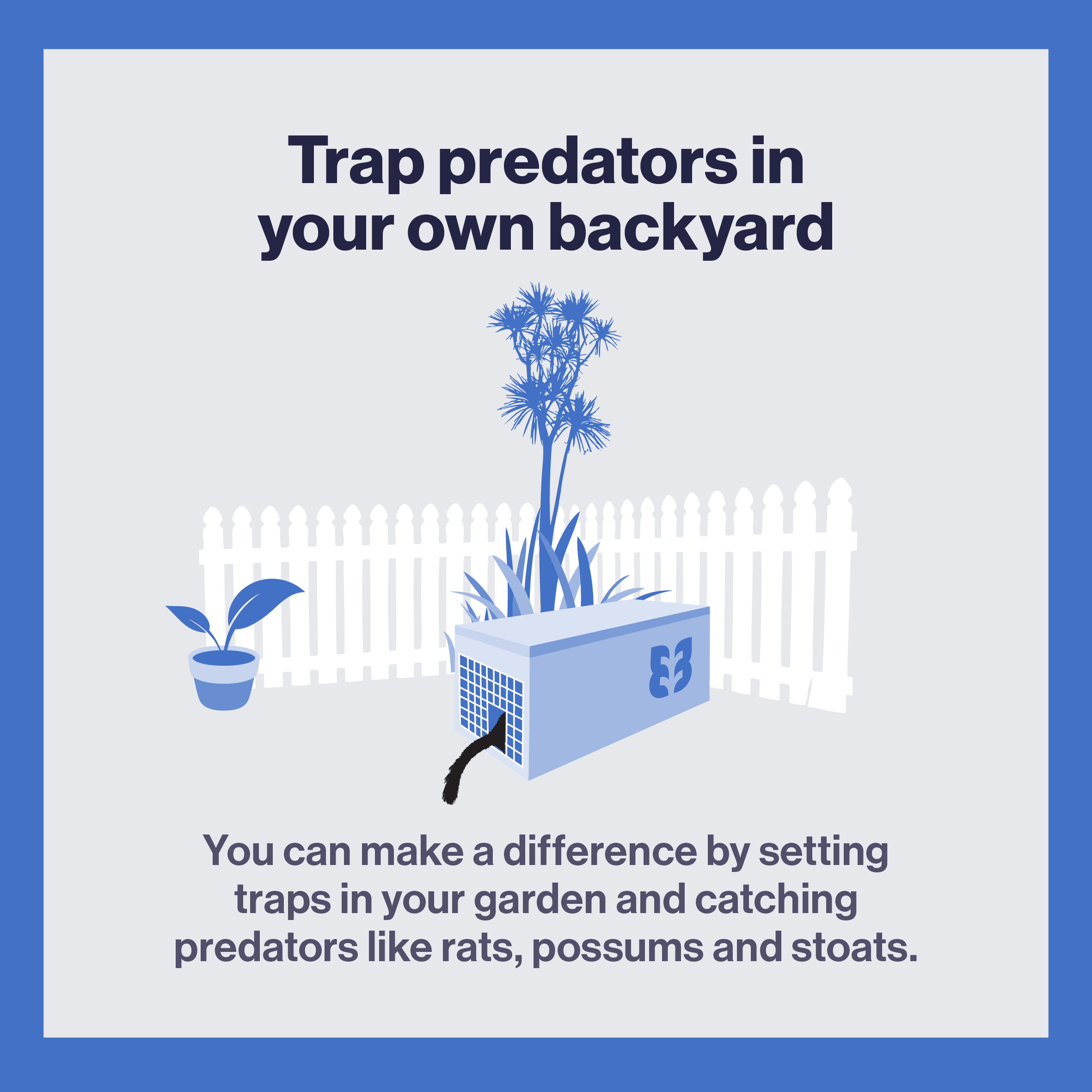 Trap predators in your own backyard

You can make a difference by setting traps in your garden and catching predators like rats, possums and stoats.